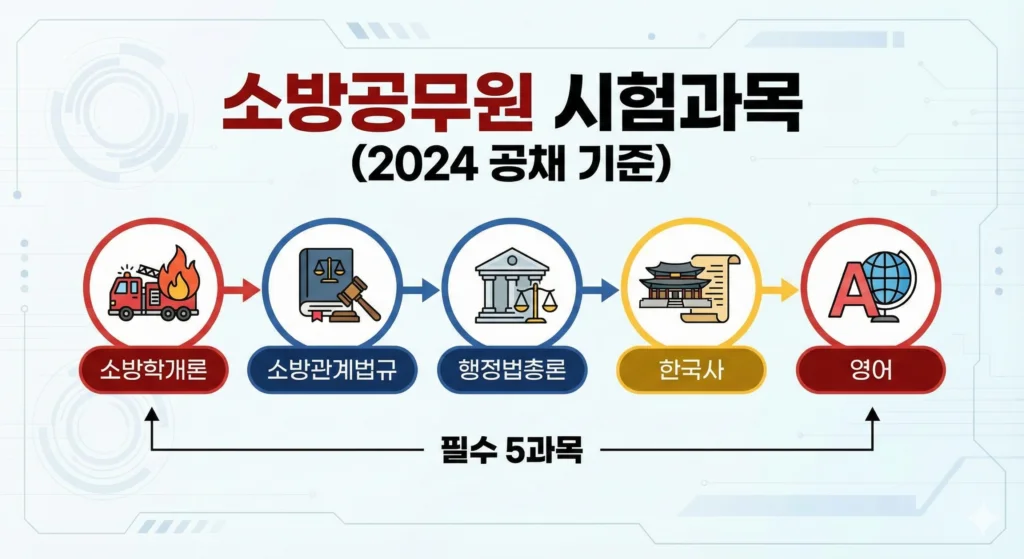 소방공무원 시험과목
(2024 공채 기준)

A

소방학개론

소방관계법규

행정법총론

한국사

영어

필수 5과목